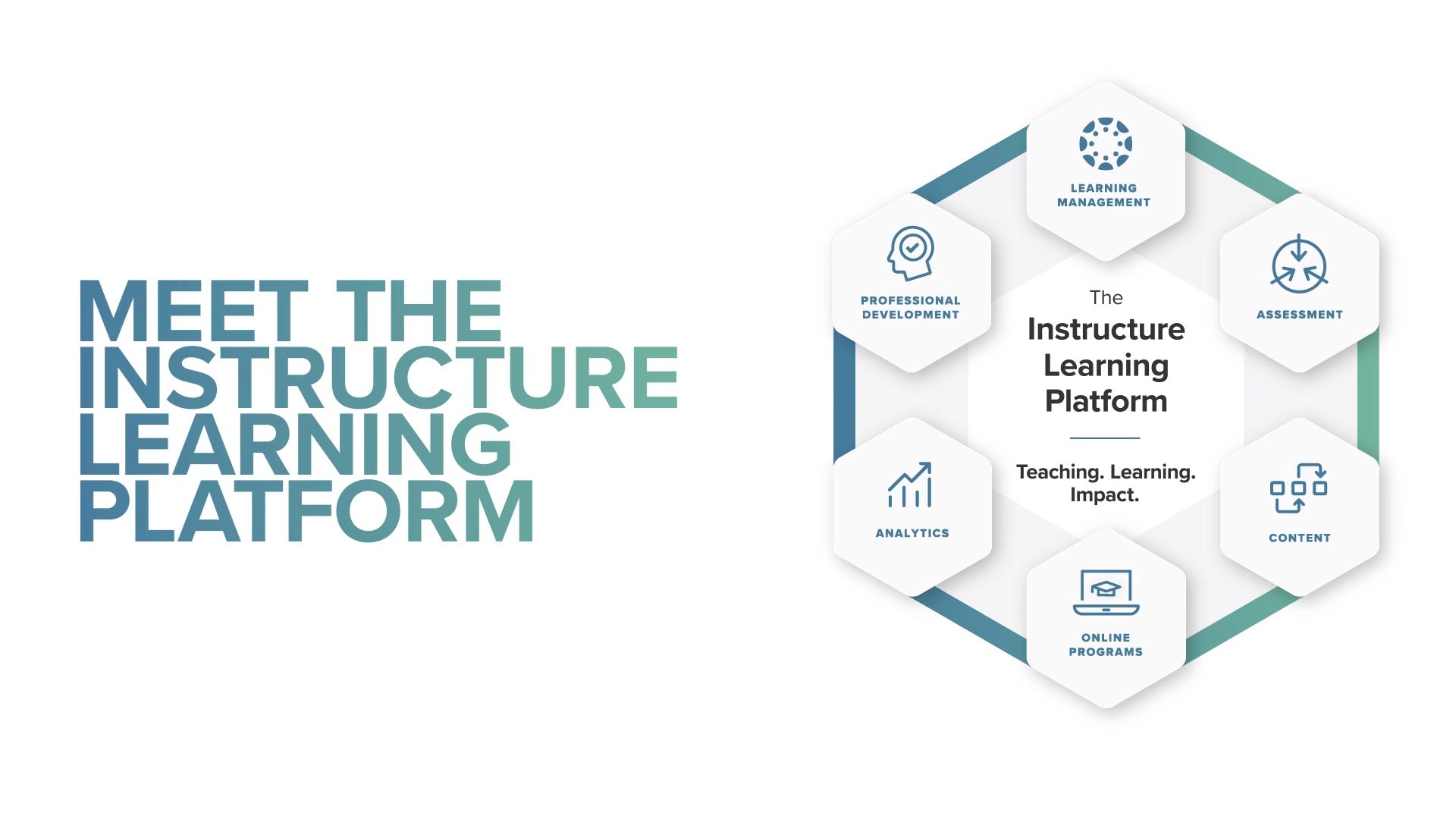 MEET THE INSTRUCTURE LEARNING PLATFORM

LEARNING MANAGEMENT

PROFESSIONAL DEVELOPMENT

ASSESSMENT

The
Instructure Learning Platform

Teaching. Learning. Impact.

ANALYTICS

CONTENT

ONLINE PROGRAMS